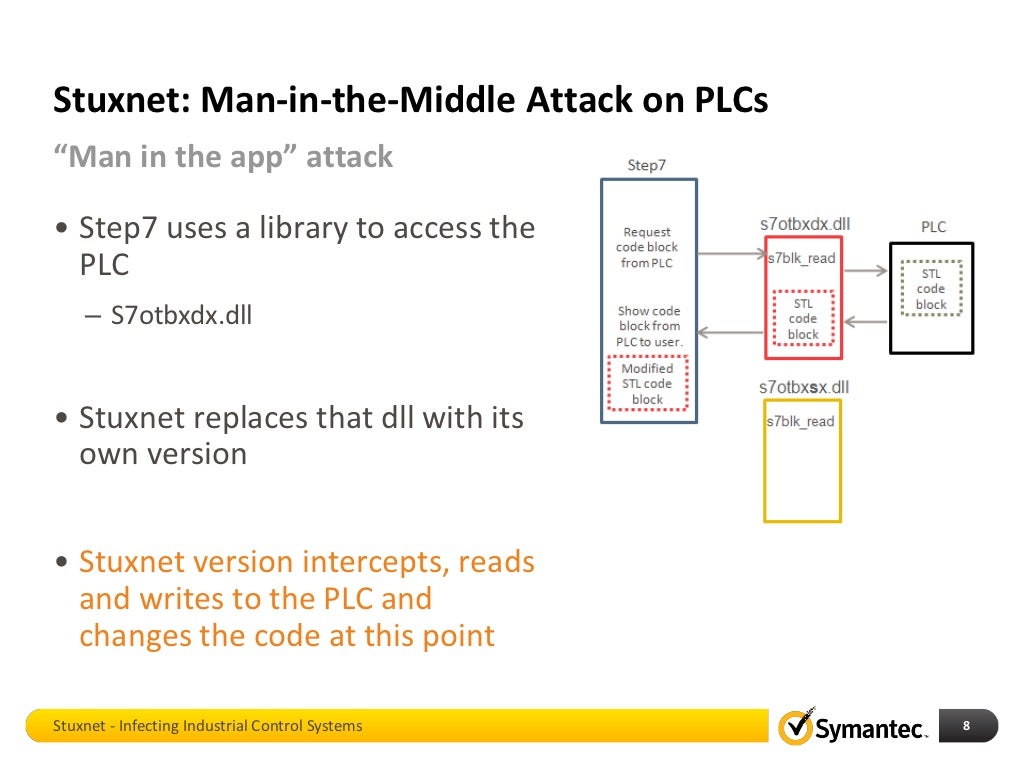 Stuxnet: Man-in-the-Middle Attack on PLCs

"Man in the app" attack

• Step7 uses a library to access the PLC

– S7otbxdx.dll

• Stuxnet replaces that dll with its own version

• Stuxnet version intercepts, reads and writes to the PLC and changes the code at this point

Step7

Request code block from PLC

Show code block from PLC to user.

Modified STL code block

s7otbxdx.dll

s7blk_read

STL code block

PLC

STL code block

s7otbxsx.dll

s7blk_read

Stuxnet - Infecting Industrial Control Systems

Symantec.

8